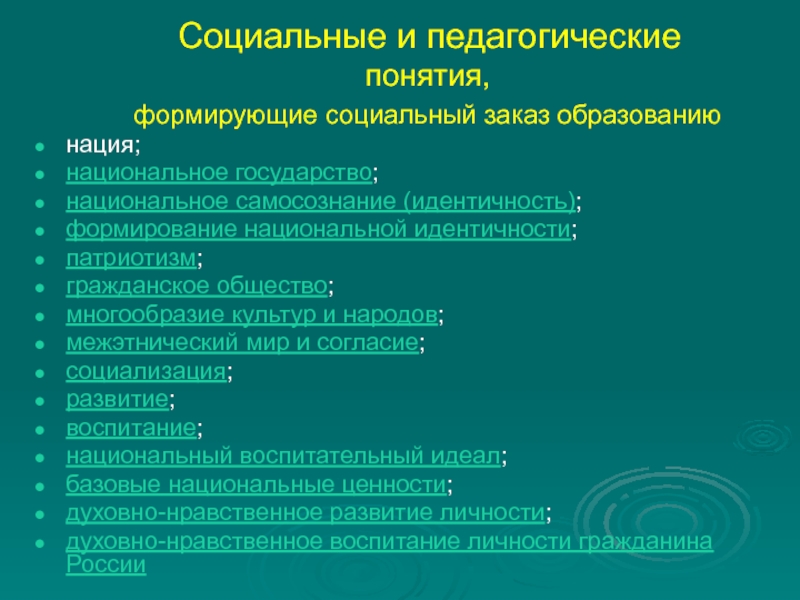 Социальные и педагогические понятия,

формирующие социальный заказ образованию

- нация;
- национальное государство;
- национальное самосознание (идентичность);
- формирование национальной идентичности;
- патриотизм;
- гражданское общество;
- многообразие культур и народов;
- межэтнический мир и согласие;
- социализация;
- развитие;
- воспитание;
- национальный воспитательный идеал;
- базовые национальные ценности;
- духовно-нравственное развитие личности;
- духовно-нравственное воспитание личности гражданина России